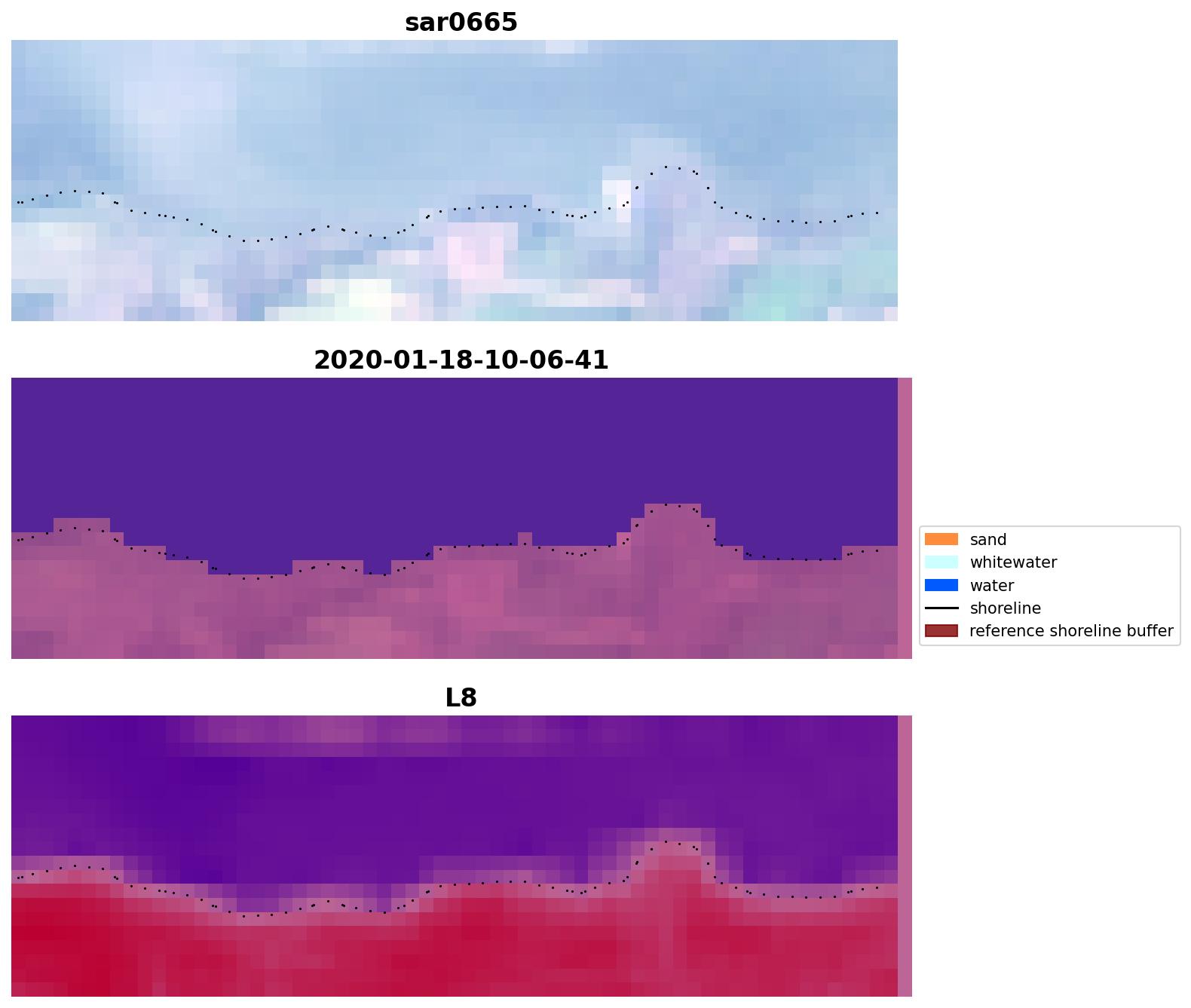 sar0665

2020-01-18-10-06-41

sand
whitewater
water
shoreline
reference shoreline buffer

L8